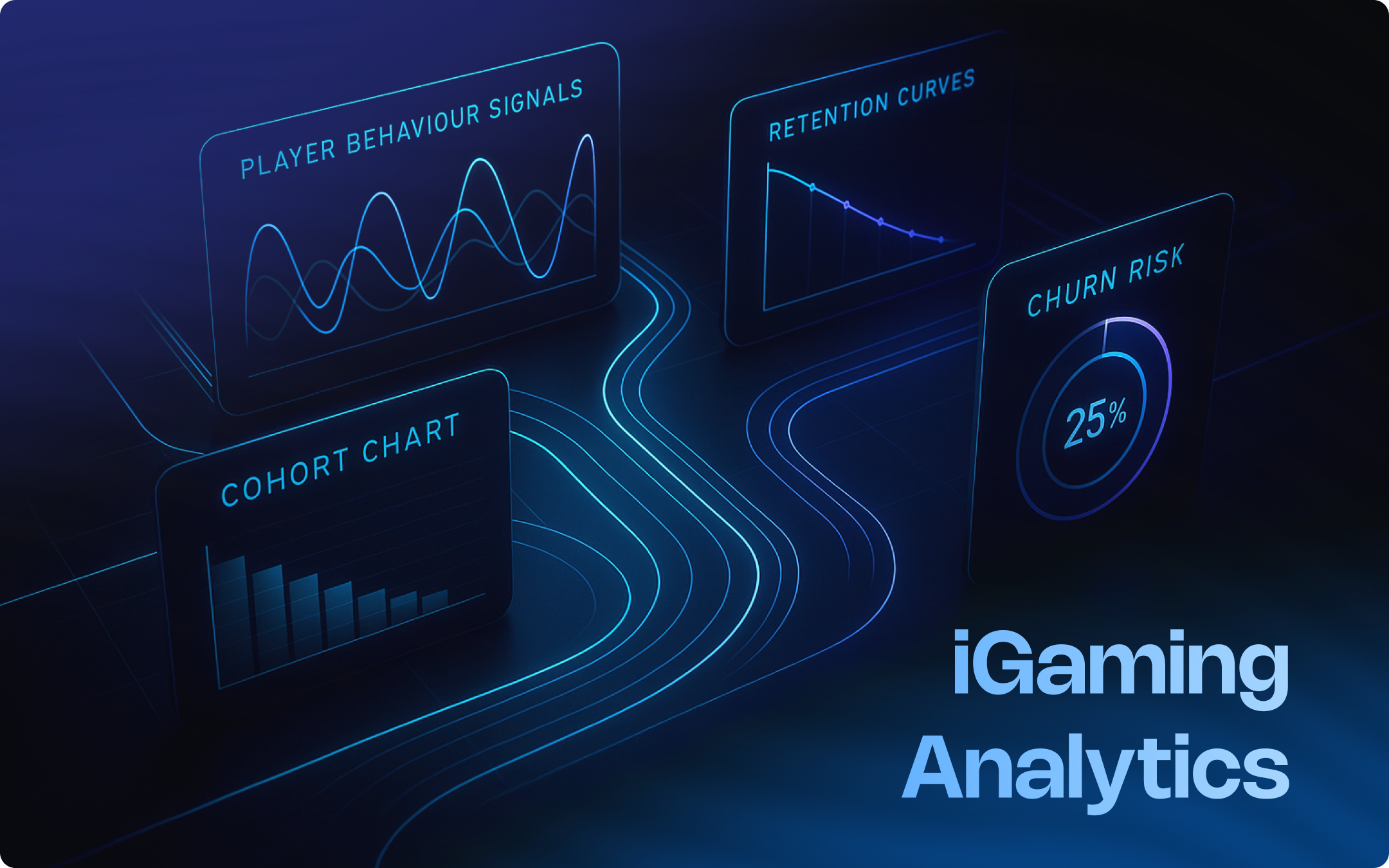 PLAYER BEHAVIOUR SIGNALS

RETENTION CURVES

CHURN RISK

25%

COHORT CHART

iGaming Analytics